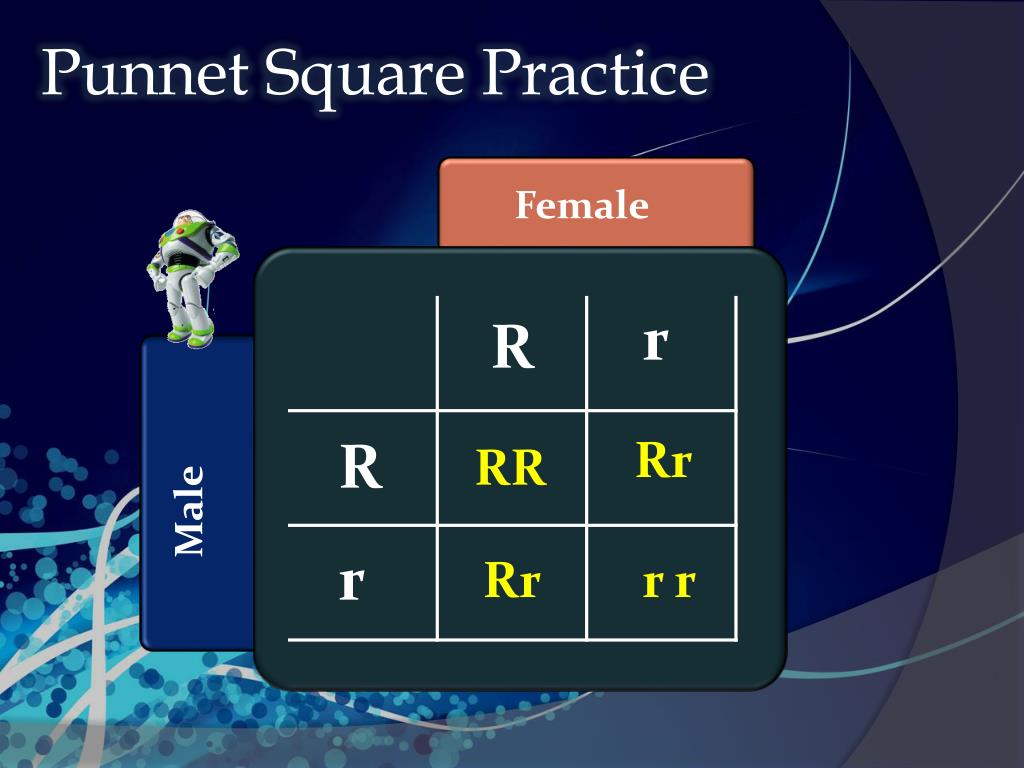 Punnet Square Practice

Female

Male

|   | R | r |
|---|---|---|
| R | RR | Rr |
| r | Rr | r r |